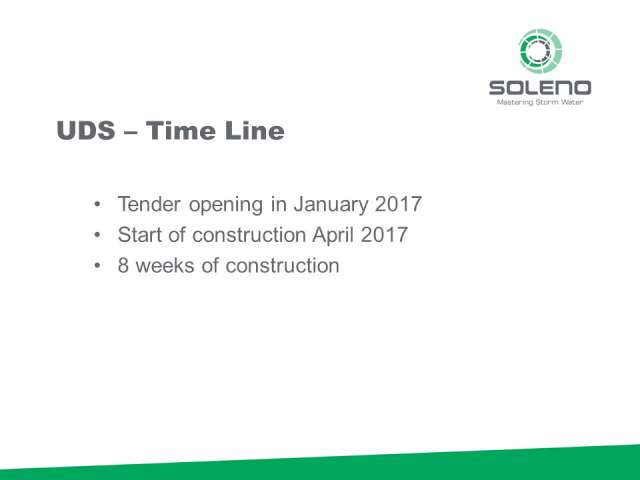 SOLENO
Mastering Storm Water

UDS – Time Line

• Tender opening in January 2017
• Start of construction April 2017
• 8 weeks of construction